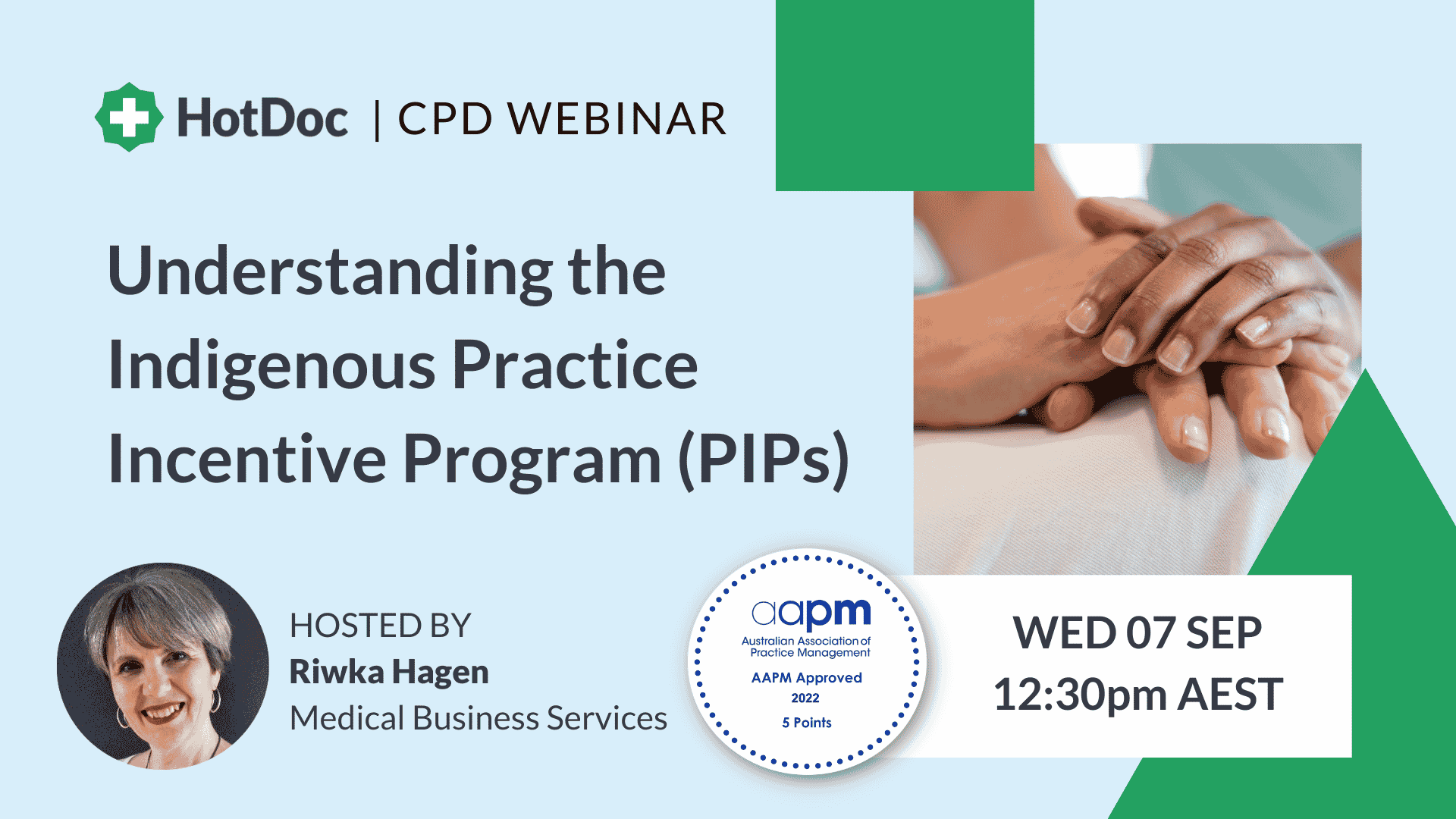 HotDoc | CPD WEBINAR

Understanding the Indigenous Practice Incentive Program (PIPs)

HOSTED BY
Riwka Hagen
Medical Business Services

aapm
Australian Association of Practice Management
AAPM Approved
2022
5 Points

WED 07 SEP
12:30pm AEST